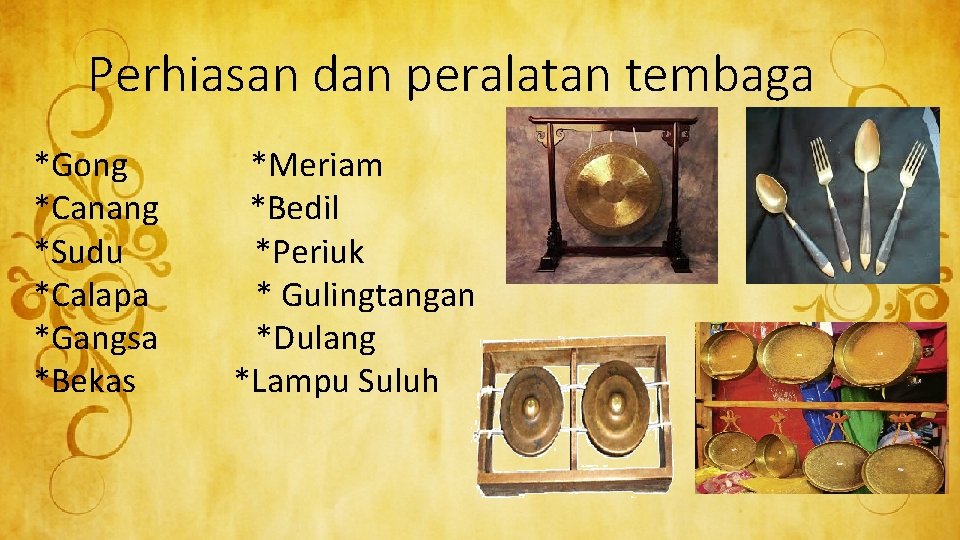 Perhiasan dan peralatan tembaga

*Gong
*Canang
*Sudu
*Calapa
*Gangsa
*Bekas

*Meriam
*Bedil
*Periuk
* Gulingtangan
*Dulang
*Lampu Suluh